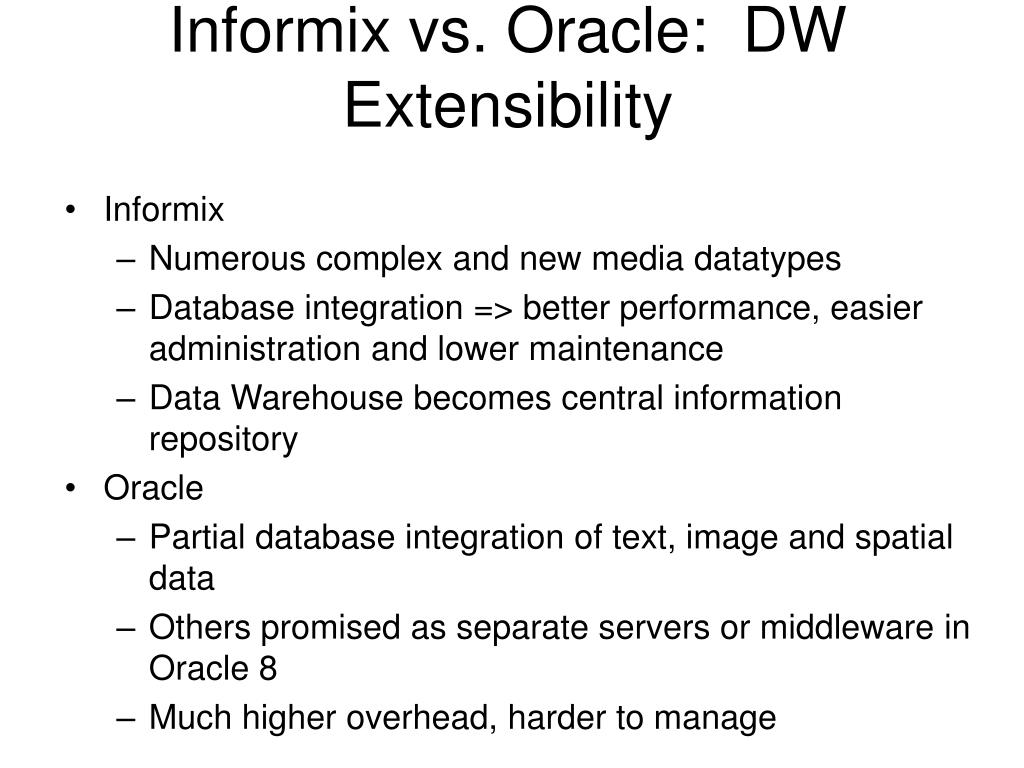 Informix vs. Oracle:  DW Extensibility

• Informix
  – Numerous complex and new media datatypes
  – Database integration => better performance, easier administration and lower maintenance
  – Data Warehouse becomes central information repository
• Oracle
  – Partial database integration of text, image and spatial data
  – Others promised as separate servers or middleware in Oracle 8
  – Much higher overhead, harder to manage